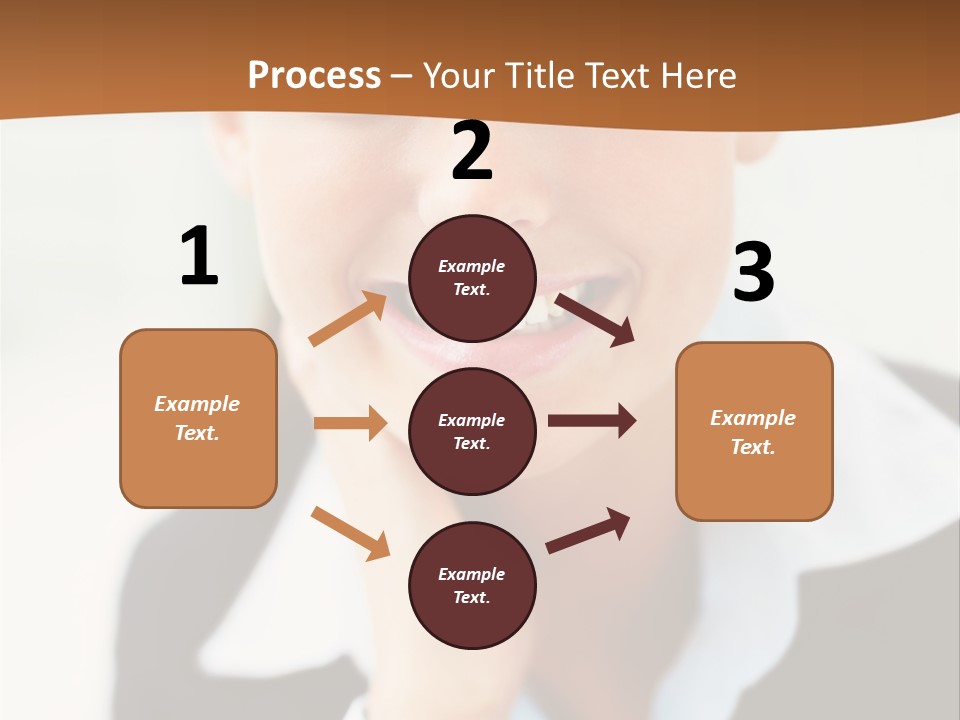 Process – Your Title Text Here

1

Example Text.

2

Example Text.

Example Text.

Example Text.

3

Example Text.